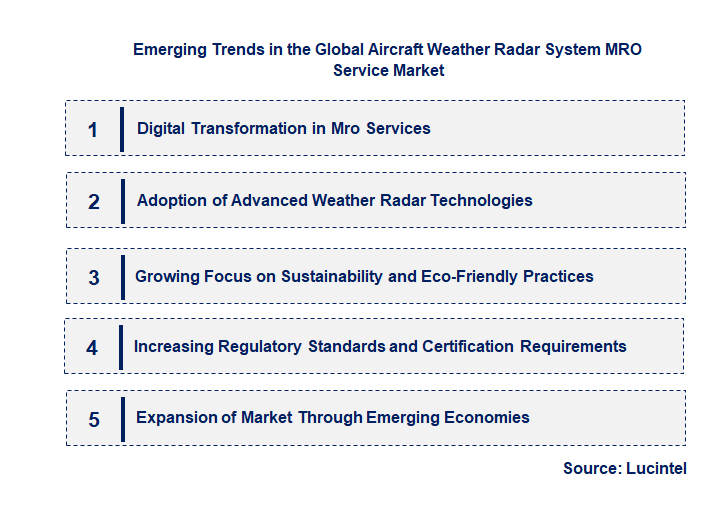 Emerging Trends in the Global Aircraft Weather Radar System MRO Service Market

1 Digital Transformation in Mro Services

2 Adoption of Advanced Weather Radar Technologies

3 Growing Focus on Sustainability and Eco-Friendly Practices

4 Increasing Regulatory Standards and Certification Requirements

5 Expansion of Market Through Emerging Economies

Source: Lucintel